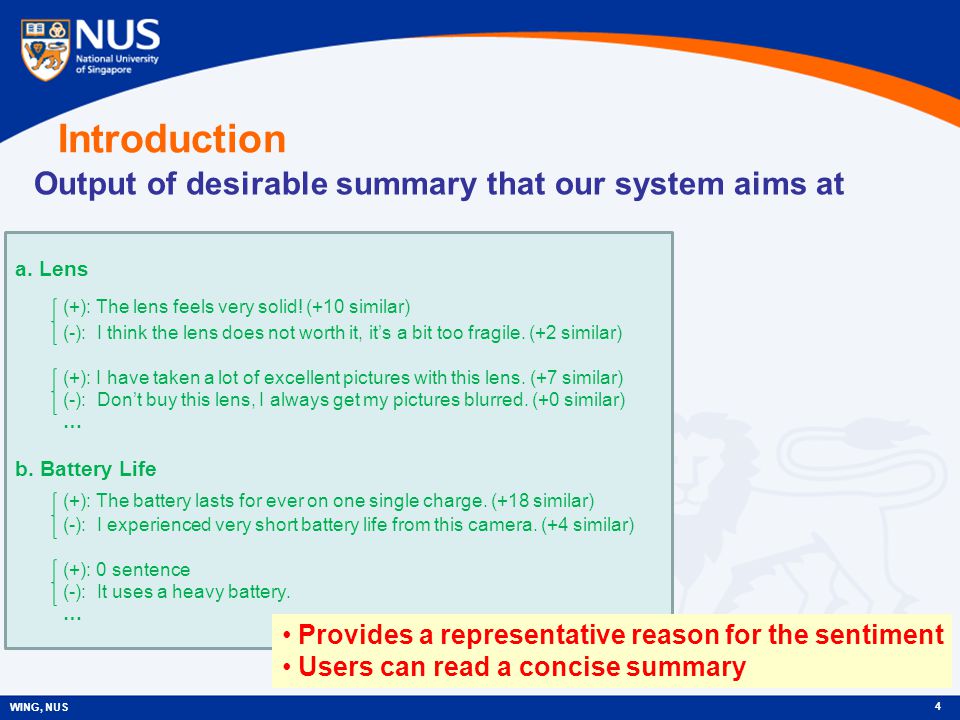 NUS
National University of Singapore

Introduction
Output of desirable summary that our system aims at

a. Lens

(+): The lens feels very solid! (+10 similar)
(-): I think the lens does not worth it, it's a bit too fragile. (+2 similar)

(+): I have taken a lot of excellent pictures with this lens. (+7 similar)
(-): Don't buy this lens, I always get my pictures blurred. (+0 similar)
…

b. Battery Life

(+): The battery lasts for ever on one single charge. (+18 similar)
(-): I experienced very short battery life from this camera. (+4 similar)

(+): 0 sentence
(-): It uses a heavy battery.
…

• Provides a representative reason for the sentiment
• Users can read a concise summary

WING, NUS
4